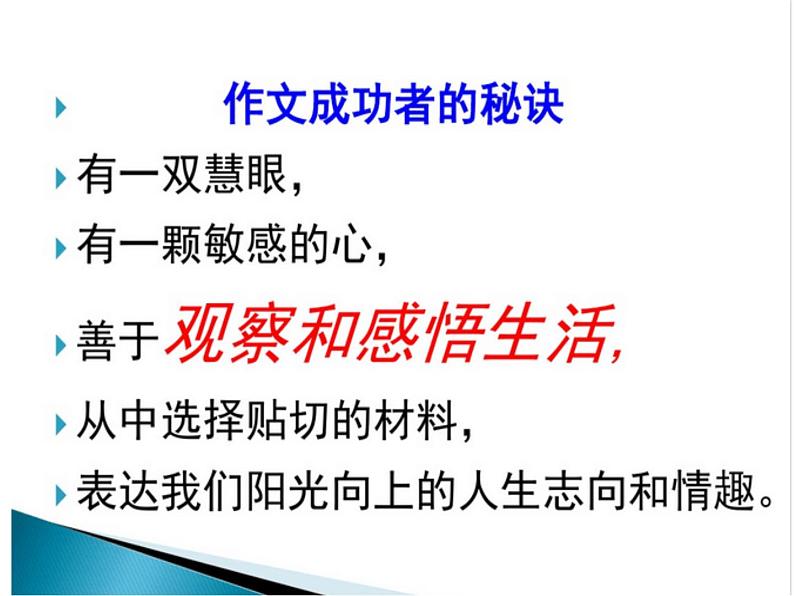 作文成功者的秘诀

有一双慧眼，

有一颗敏感的心，

善于观察和感悟生活，

从中选择贴切的材料，

表达我们阳光向上的人生志向和情趣。